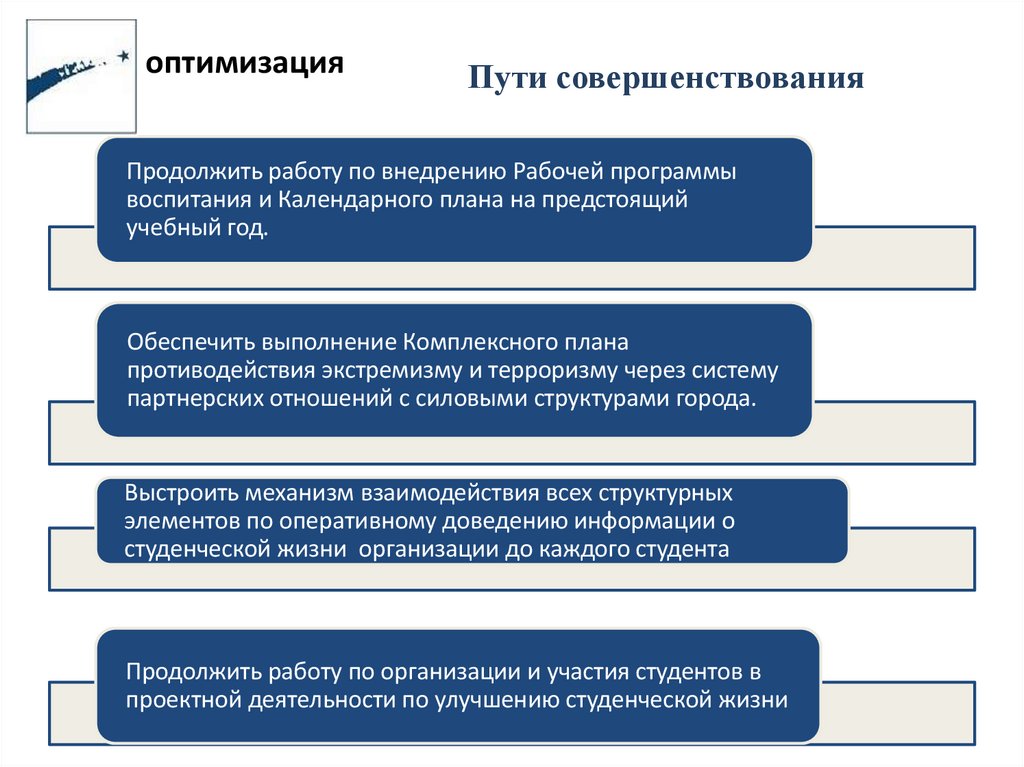 оптимизация

Пути совершенствования

Продолжить работу по внедрению Рабочей программы воспитания и Календарного плана на предстоящий учебный год.

Обеспечить выполнение Комплексного плана противодействия экстремизму и терроризму через систему партнерских отношений с силовыми структурами города.

Выстроить механизм взаимодействия всех структурных элементов по оперативному доведению информации о студенческой жизни организации до каждого студента

Продолжить работу по организации и участия студентов в проектной деятельности по улучшению студенческой жизни